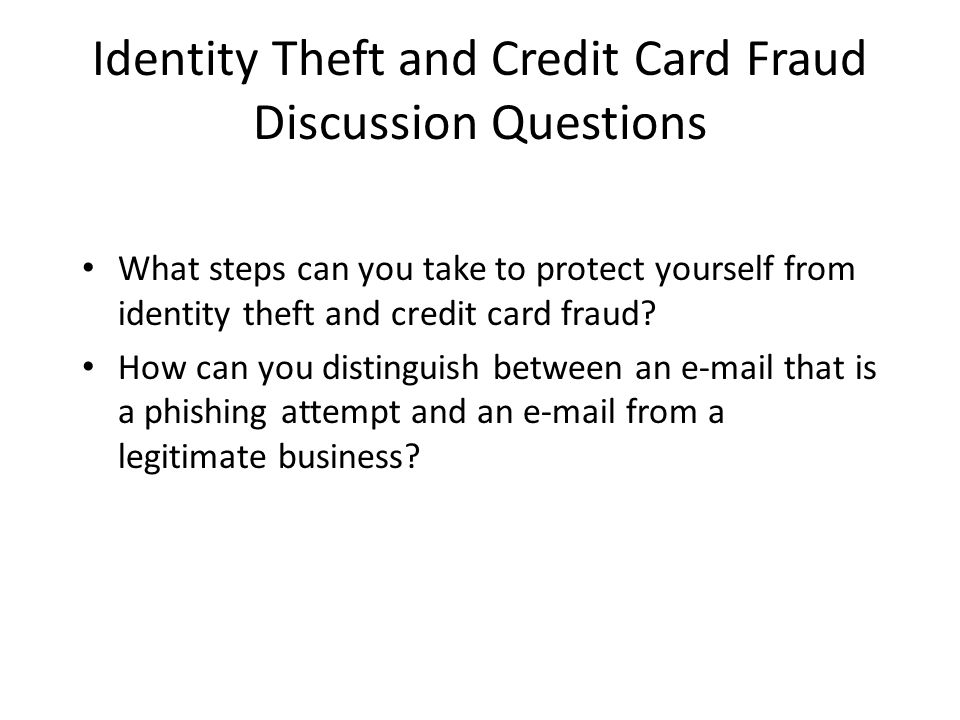 Identity Theft and Credit Card Fraud Discussion Questions

• What steps can you take to protect yourself from identity theft and credit card fraud?
• How can you distinguish between an e-mail that is a phishing attempt and an e-mail from a legitimate business?